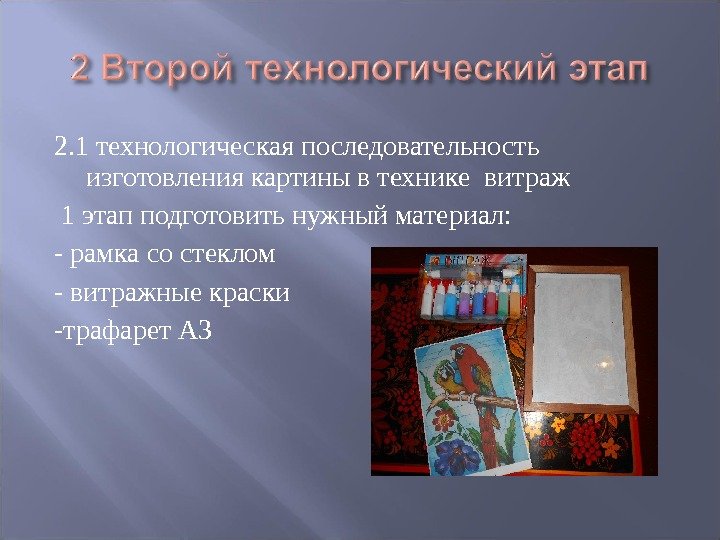 2 Второй технологический этап

2.1 технологическая последовательность изготовления картины в технике витраж

1 этап подготовить нужный материал:

- рамка со стеклом

- витражные краски

-трафарет А3

ВИТРАЖ